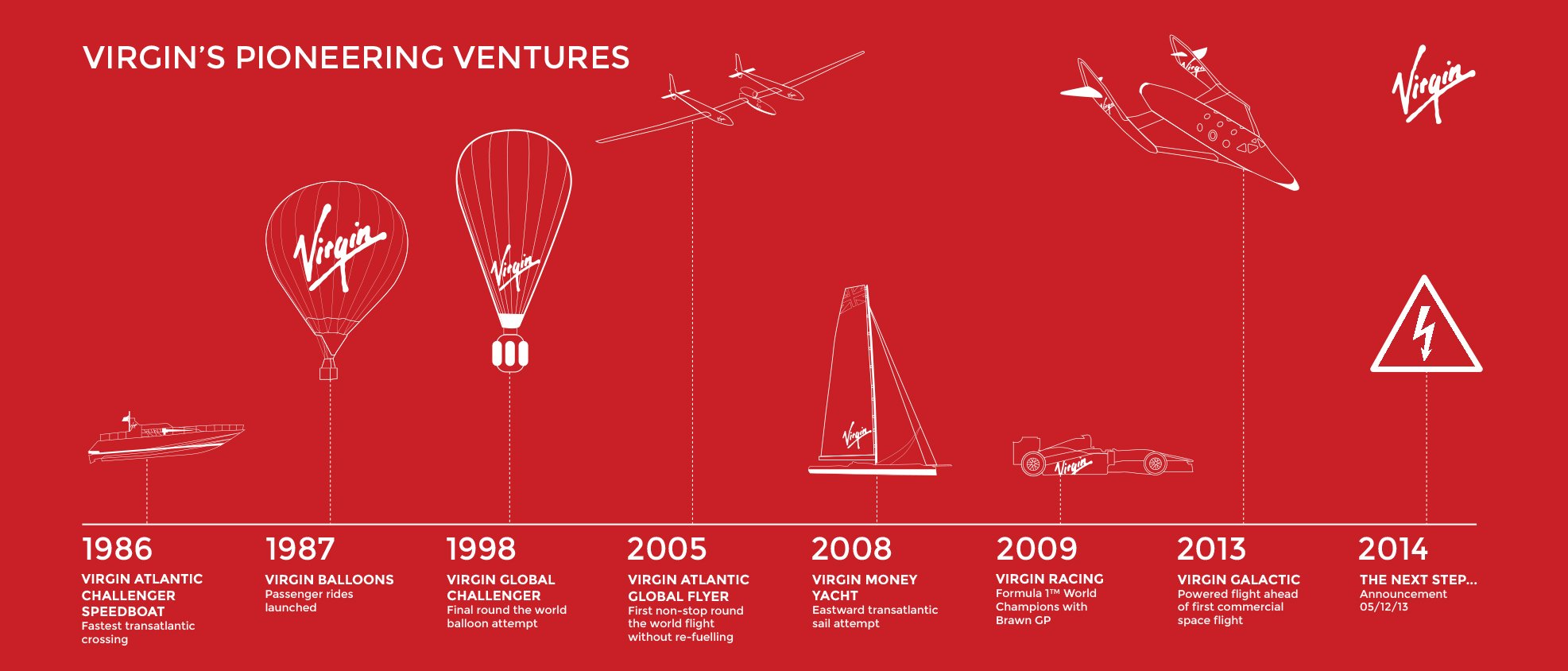 VIRGIN'S PIONEERING VENTURES

Virgin

Virgin

Virgin

Virgin

Virgin

1986
VIRGIN ATLANTIC CHALLENGER SPEEDBOAT
Fastest transatlantic crossing

1987
VIRGIN BALLOONS
Passenger rides launched

1998
VIRGIN GLOBAL CHALLENGER
Final round the world balloon attempt

2005
VIRGIN ATLANTIC GLOBAL FLYER
First non-stop round the world flight without re-fuelling

2008
VIRGIN MONEY YACHT
Eastward transatlantic sail attempt

2009
VIRGIN RACING
Formula 1™ World Champions with Brawn GP

2013
VIRGIN GALACTIC
Powered flight ahead of first commercial space flight

2014
THE NEXT STEP...
Announcement 05/12/13